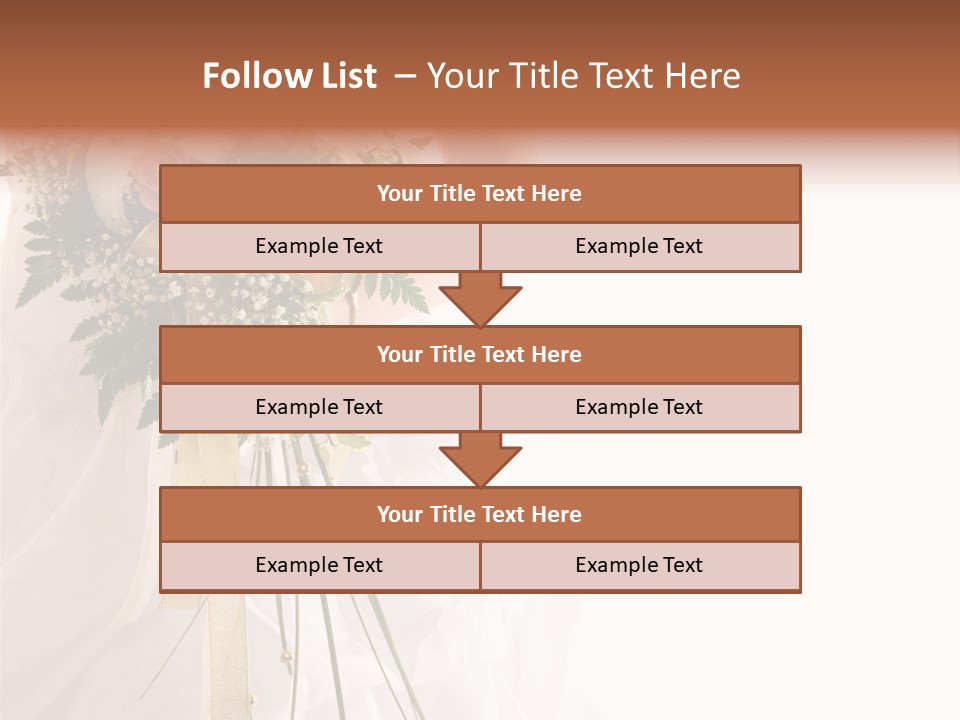 Follow List – Your Title Text Here

Your Title Text Here

Example Text

Example Text

Your Title Text Here

Example Text

Example Text

Your Title Text Here

Example Text

Example Text